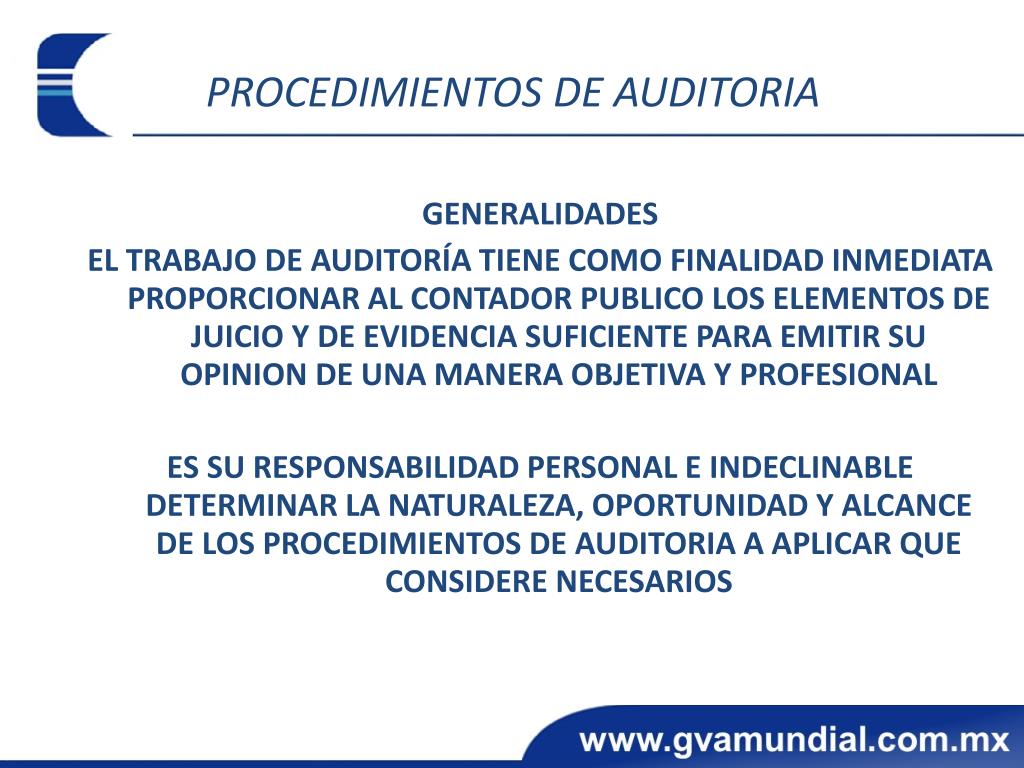 PROCEDIMIENTOS DE AUDITORIA

GENERALIDADES

EL TRABAJO DE AUDITORÍA TIENE COMO FINALIDAD INMEDIATA PROPORCIONAR AL CONTADOR PUBLICO LOS ELEMENTOS DE JUICIO Y DE EVIDENCIA SUFICIENTE PARA EMITIR SU OPINION DE UNA MANERA OBJETIVA Y PROFESIONAL

ES SU RESPONSABILIDAD PERSONAL E INDECLINABLE DETERMINAR LA NATURALEZA, OPORTUNIDAD Y ALCANCE DE LOS PROCEDIMIENTOS DE AUDITORIA A APLICAR QUE CONSIDERE NECESARIOS

www.gvamundial.com.mx